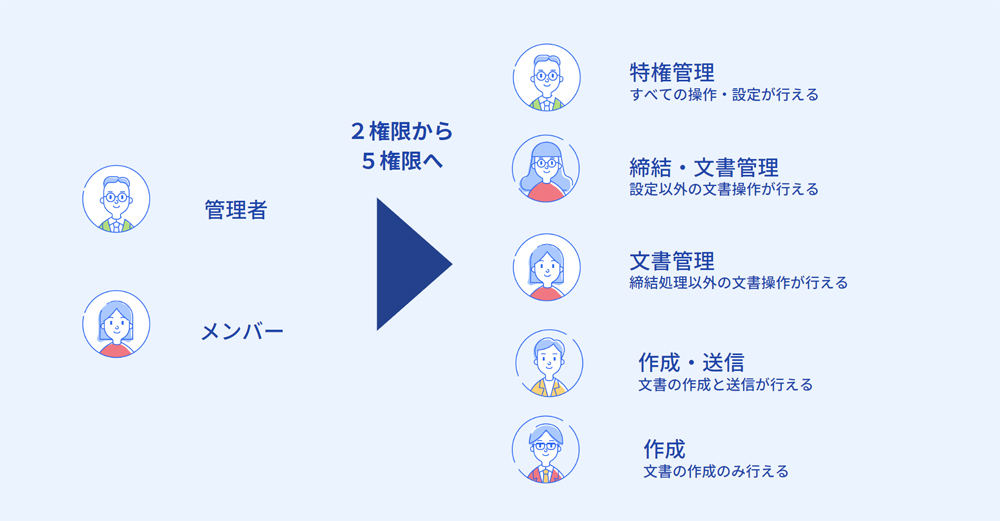 管理者

メンバー

２権限から
５権限へ

特権管理
すべての操作・設定が行える

締結・文書管理
設定以外の文書操作が行える

文書管理
締結処理以外の文書操作が行える

作成・送信
文書の作成と送信が行える

作成
文書の作成のみ行える